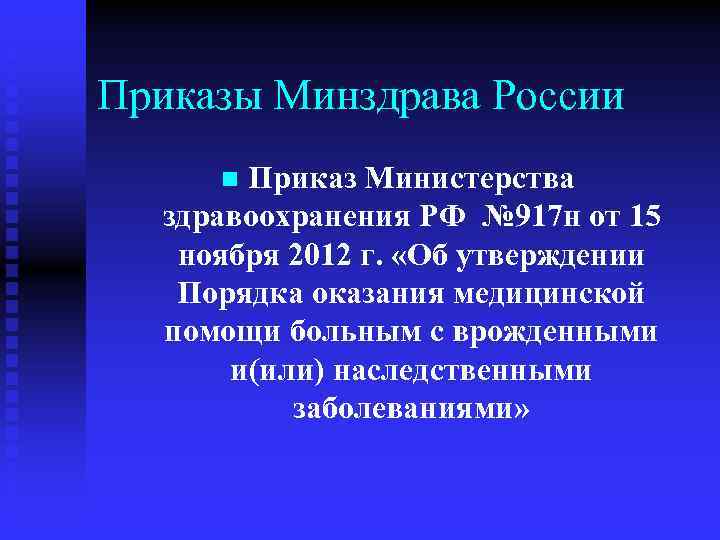 Приказы Минздрава России

Приказ Министерства здравоохранения РФ №917н от 15 ноября 2012 г. «Об утверждении Порядка оказания медицинской помощи больным с врожденными и(или) наследственными заболеваниями»